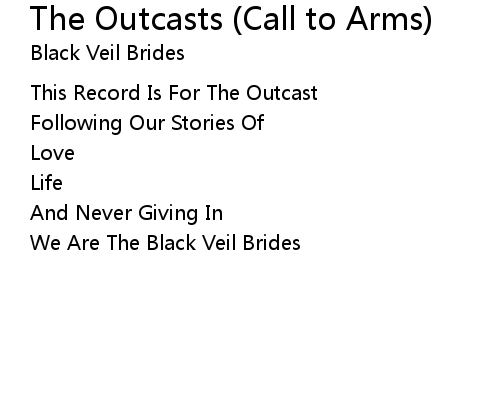 The Outcasts (Call to Arms)
Black Veil Brides

This Record Is For The Outcast
Following Our Stories Of
Love
Life
And Never Giving In
We Are The Black Veil Brides